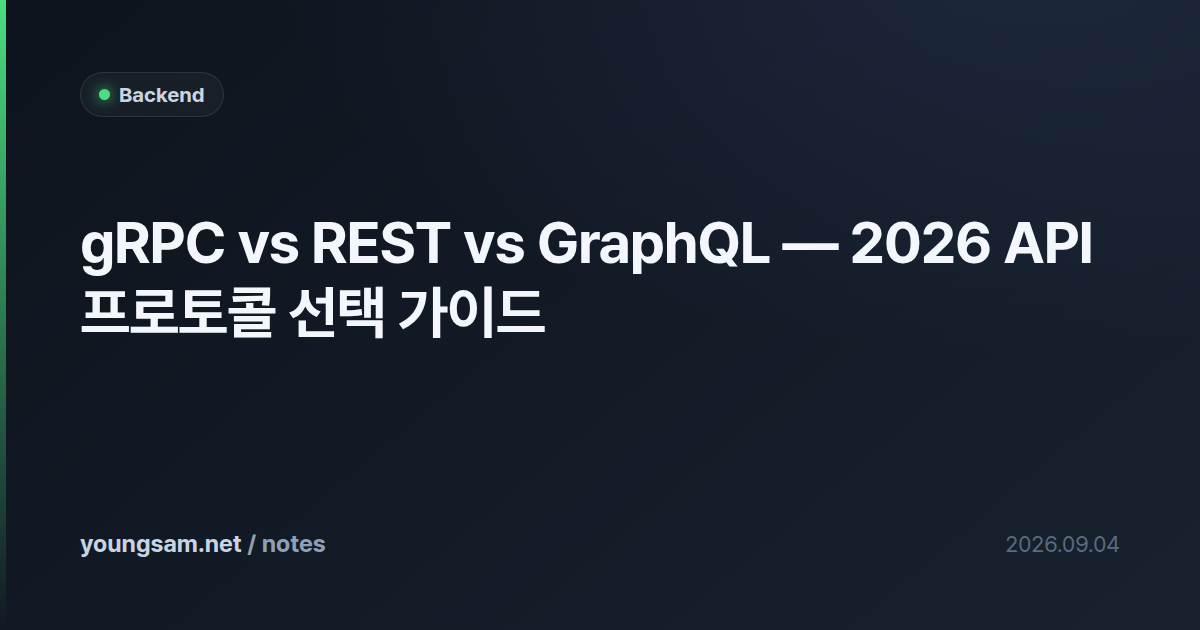 Backend

gRPC vs REST vs GraphQL — 2026 API 프로토콜 선택 가이드

youngsam.net / notes

2026.09.04